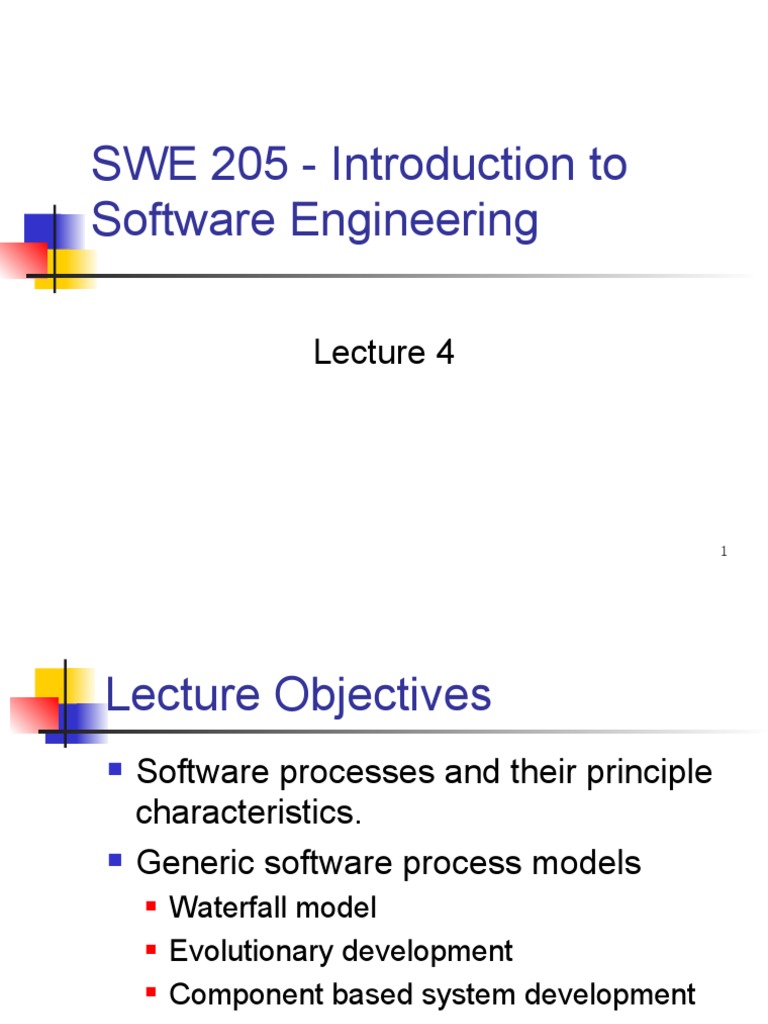 SWE 205 - Introduction to Software Engineering

Lecture 4

1

Lecture Objectives

- Software processes and their principle characteristics.
- Generic software process models
  - Waterfall model
  - Evolutionary development
  - Component based system development